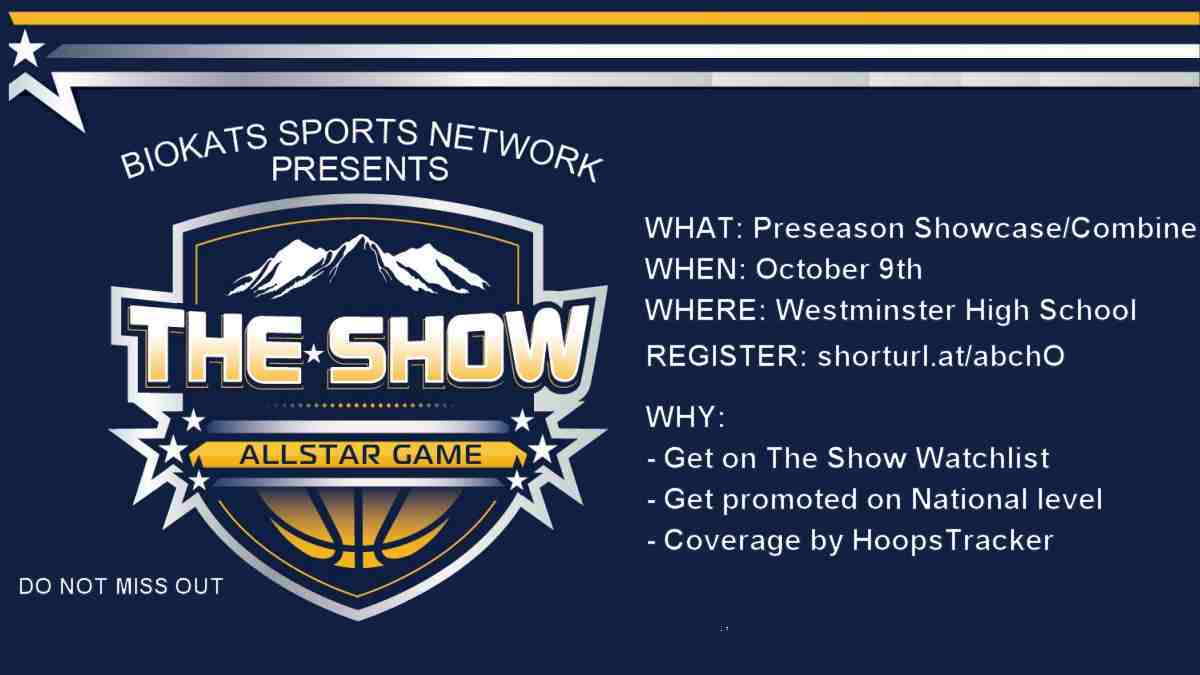 BIOKATS SPORTS NETWORK PRESENTS

THE SHOW

ALLSTAR GAME

DO NOT MISS OUT

WHAT: Preseason Showcase/Combine
WHEN: October 9th
WHERE: Westminster High School
REGISTER: shorturl.at/abchO

WHY:
- Get on The Show Watchlist
- Get promoted on National level
- Coverage by HoopsTracker